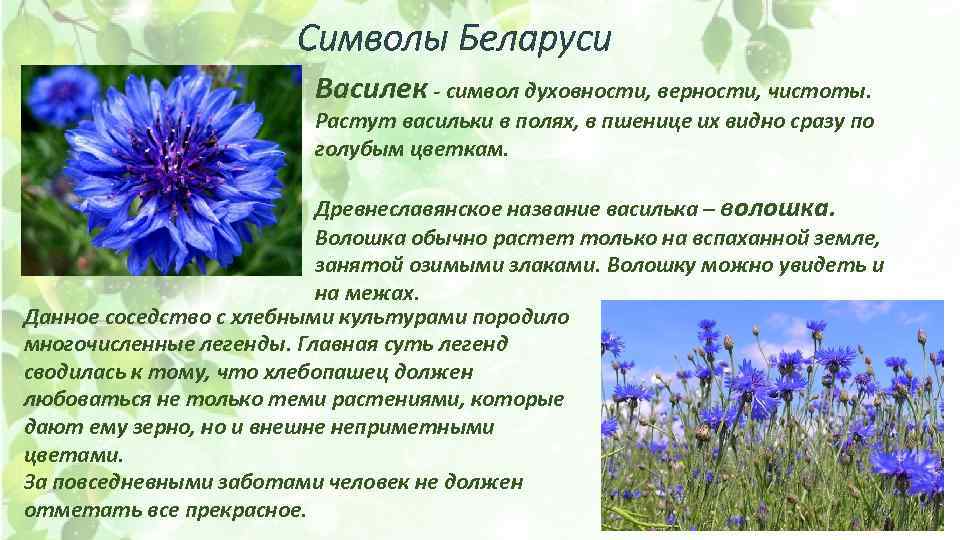 Символы Беларуси

Василек - символ духовности, верности, чистоты. Растут васильки в полях, в пшенице их видно сразу по голубым цветкам.

Древнеславянское название василька – волошка. Волошка обычно растет только на вспаханной земле, занятой озимыми злаками. Волошку можно увидеть и на межах.

Данное соседство с хлебными культурами породило многочисленные легенды. Главная суть легенд сводилась к тому, что хлебопашец должен любоваться не только теми растениями, которые дают ему зерно, но и внешне неприметными цветами.
За повседневными заботами человек не должен отметать все прекрасное.